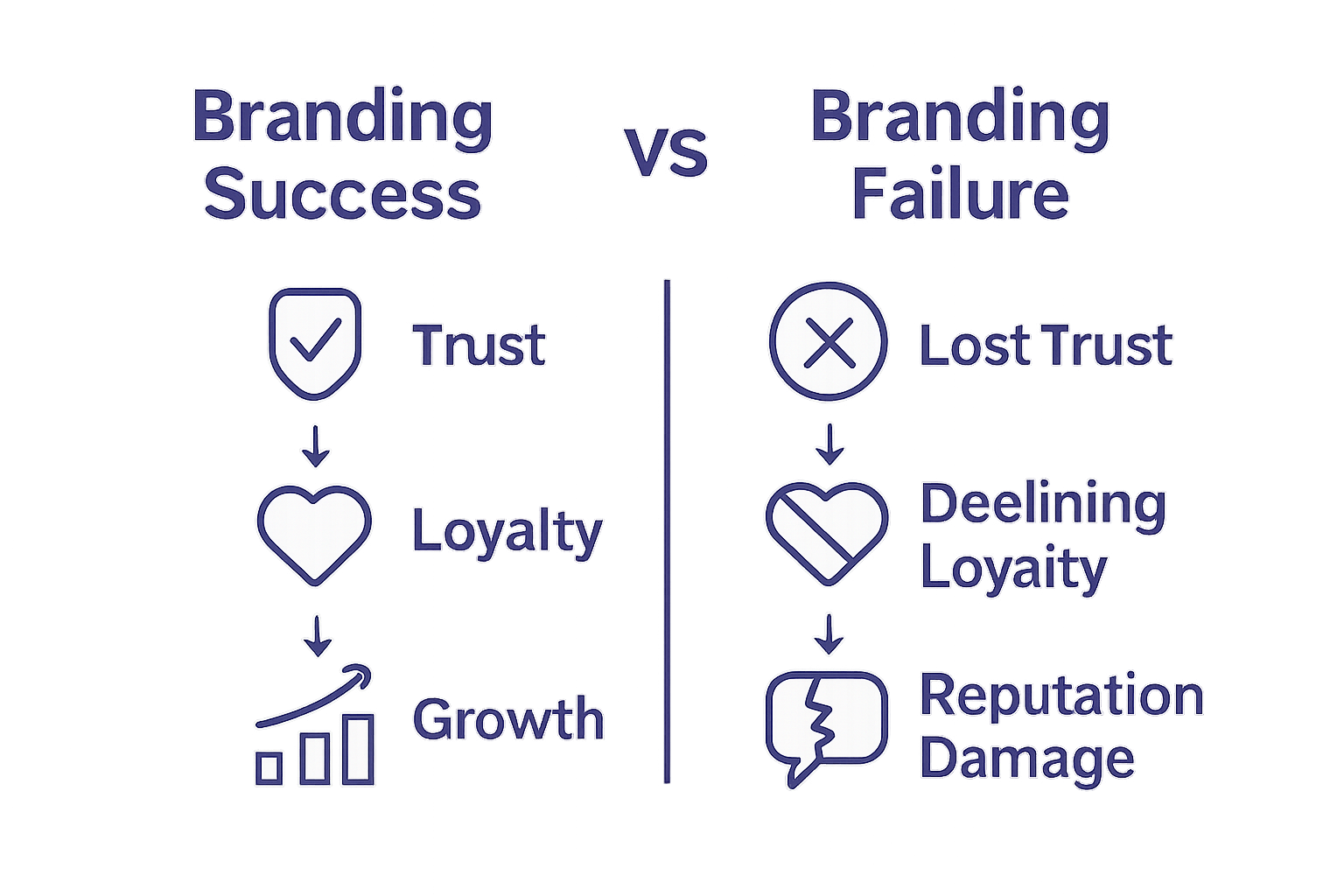 Branding Success

vs

Branding Failure

Trust

Loyalty

Growth

Lost Trust

Deelining Loyaity

Reputation Damage